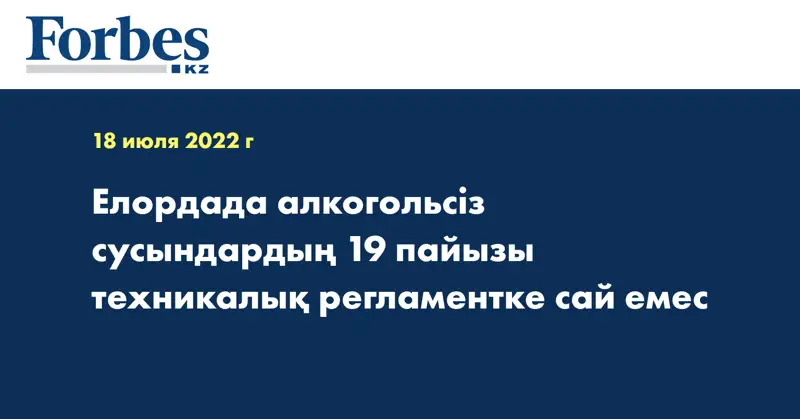 Forbes
KZ

18 июля 2022 г

Елордада алкогольсіз сусындардың 19 пайызы техникалық регламентке сай емес